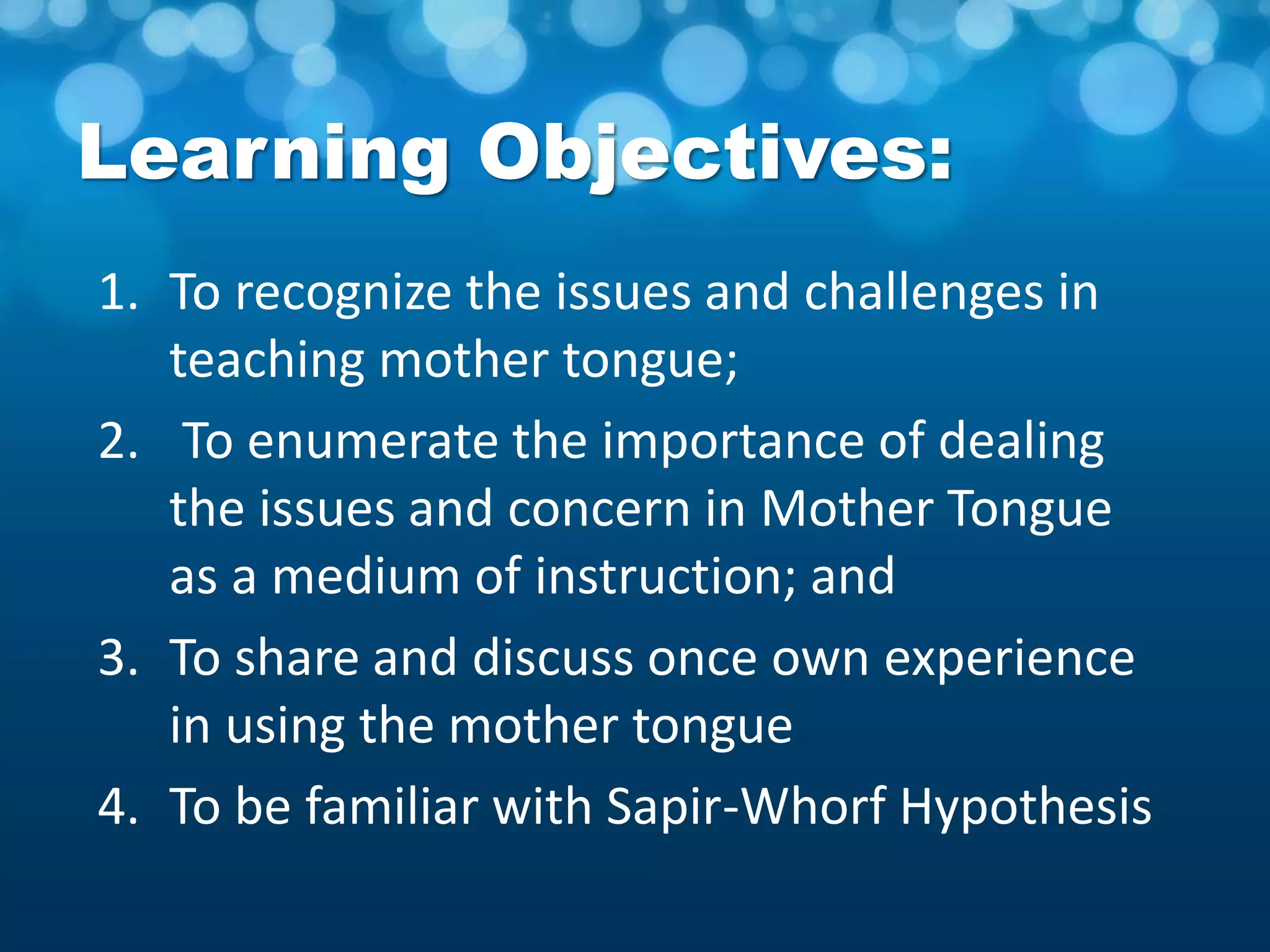 Learning Objectives:

1. To recognize the issues and challenges in teaching mother tongue;
2. To enumerate the importance of dealing the issues and concern in Mother Tongue as a medium of instruction; and
3. To share and discuss once own experience in using the mother tongue
4. To be familiar with Sapir-Whorf Hypothesis